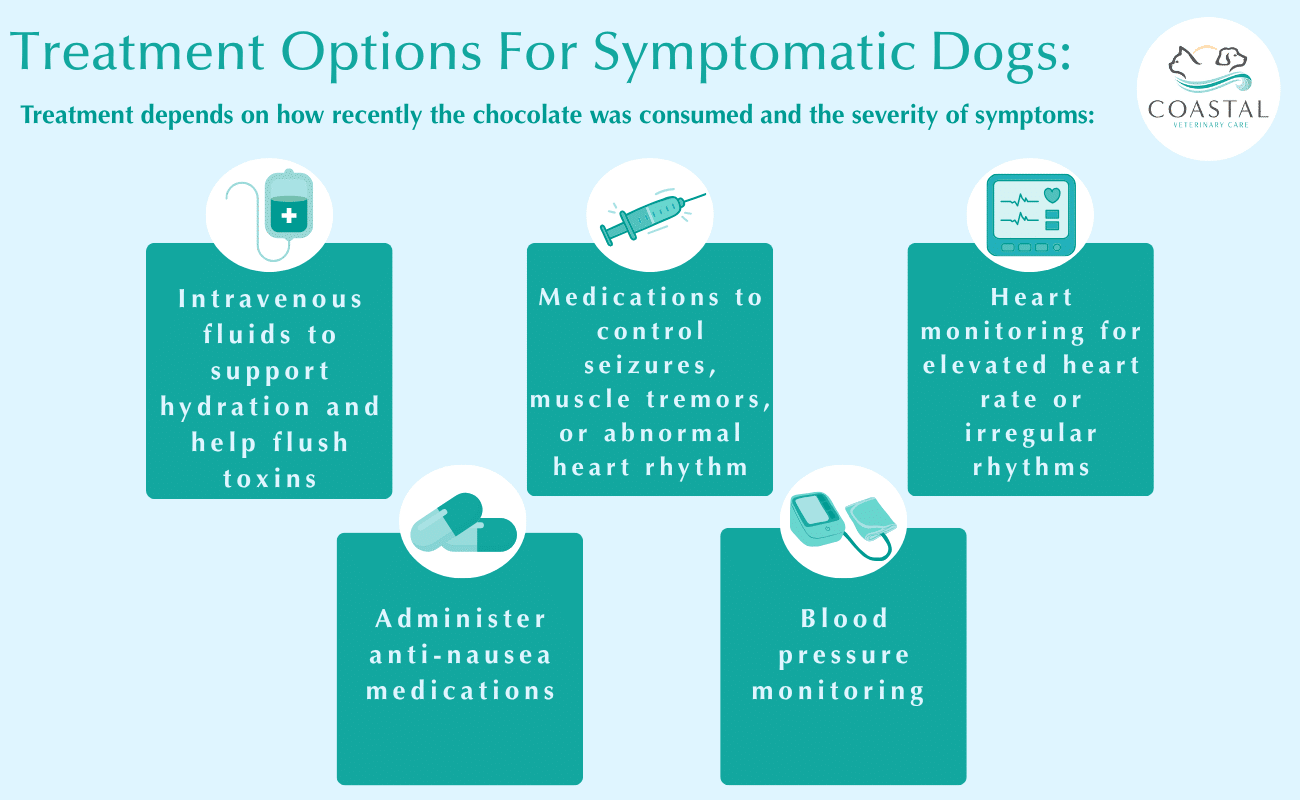 Treatment Options For Symptomatic Dogs:

Treatment depends on how recently the chocolate was consumed and the severity of symptoms:

COASTAL
VETERINARY CARE

Intravenous fluids to support hydration and help flush toxins

Medications to control seizures, muscle tremors, or abnormal heart rhythm

Heart monitoring for elevated heart rate or irregular rhythms

Administer anti-nausea medications

Blood pressure monitoring